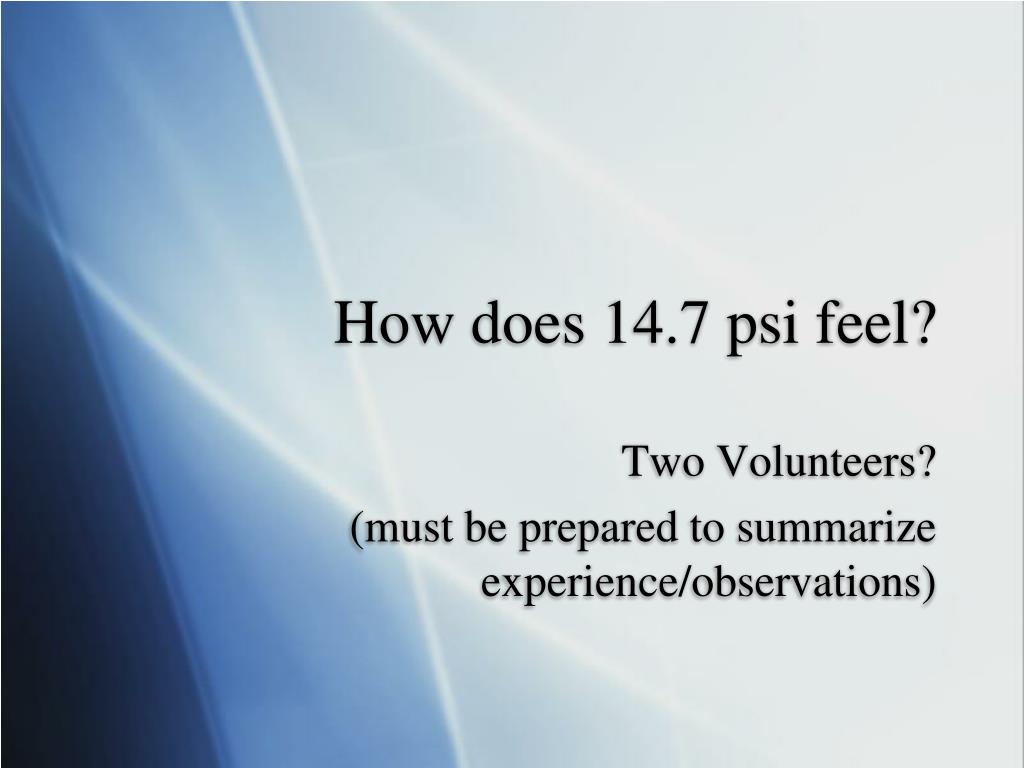 How does 14.7 psi feel?

Two Volunteers?

(must be prepared to summarize experience/observations)